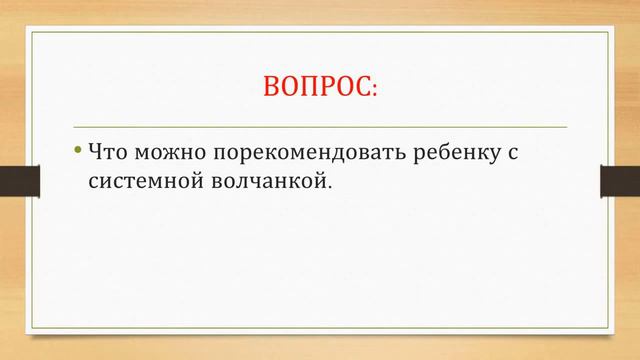 ВОПРОС:

• Что можно порекомендовать ребенку с системной волчанкой.